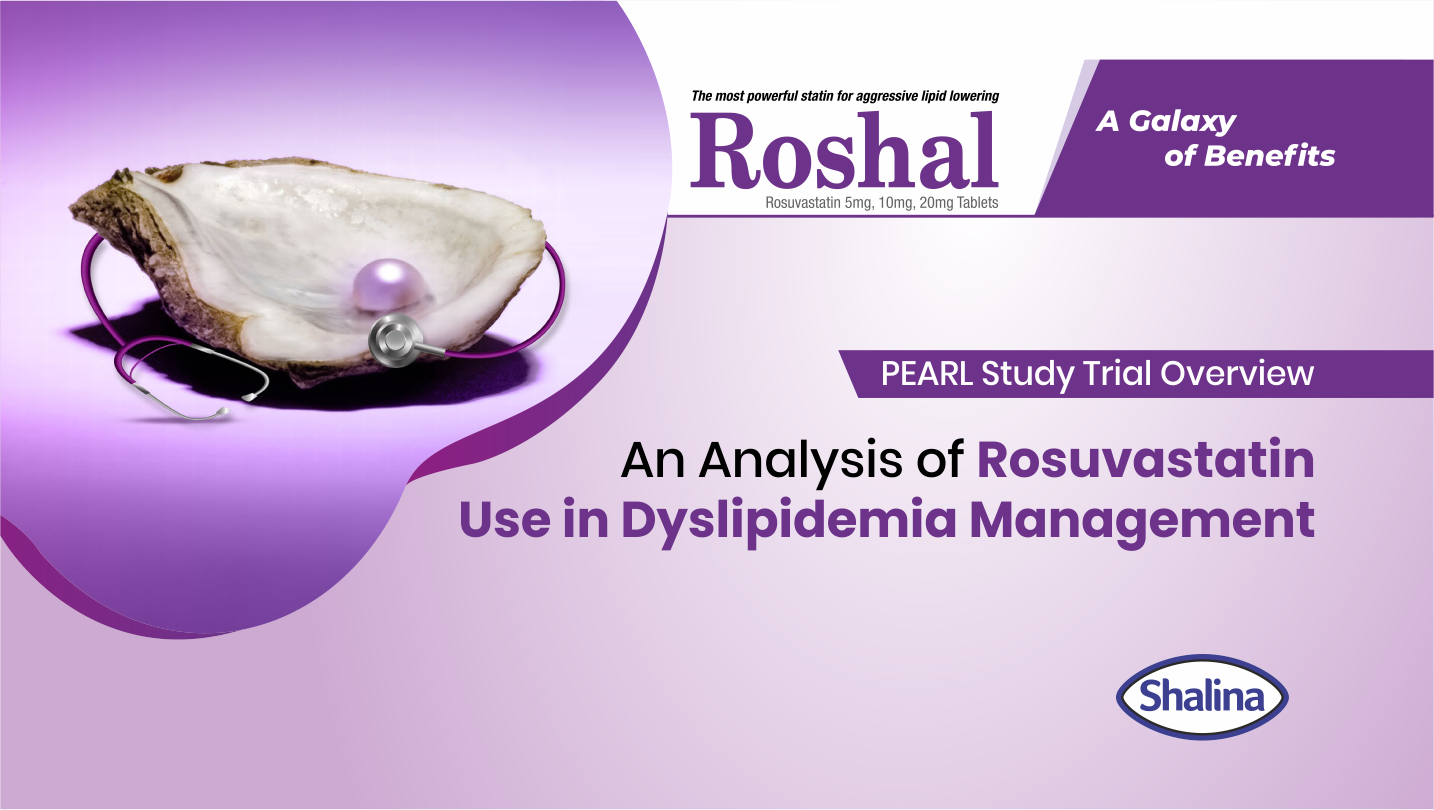 The most powerful statin for aggressive lipid lowering
Roshal
Rosuvastatin 5mg, 10mg, 20mg Tablets

A Galaxy of Benefits

PEARL Study Trial Overview

An Analysis of Rosuvastatin Use in Dyslipidemia Management

Shalina